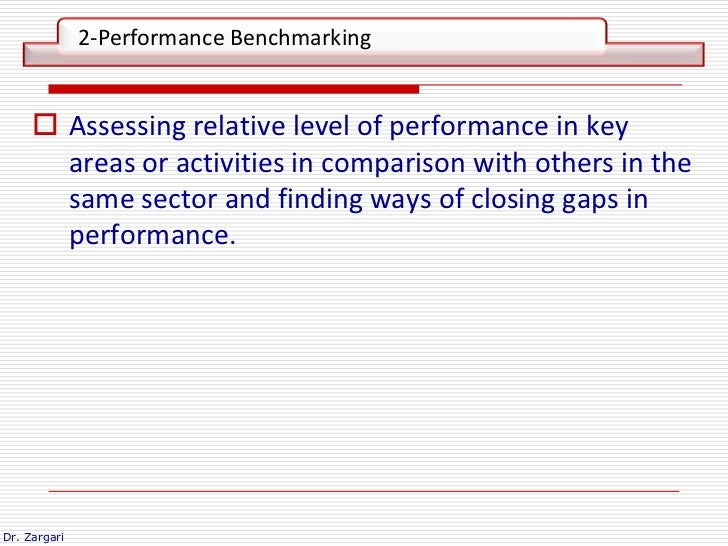 2-Performance Benchmarking

Assessing relative level of performance in key areas or activities in comparison with others in the same sector and finding ways of closing gaps in performance.

Dr. Zargari